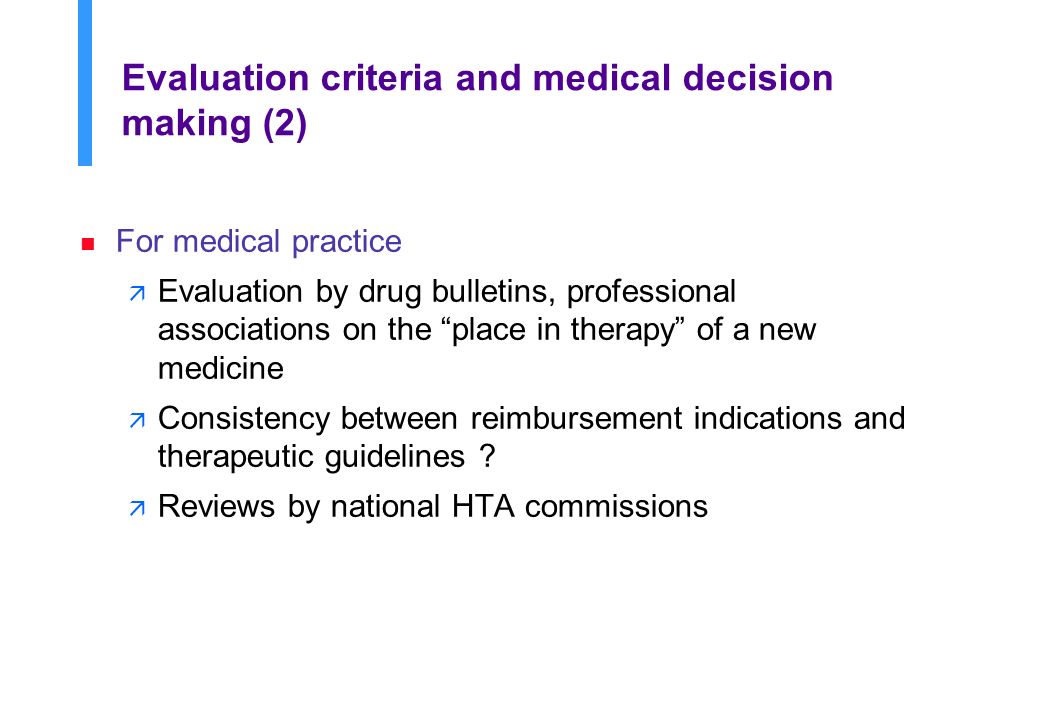 Evaluation criteria and medical decision making (2)

For medical practice

Evaluation by drug bulletins, professional associations on the “place in therapy” of a new medicine

Consistency between reimbursement indications and therapeutic guidelines ?

Reviews by national HTA commissions